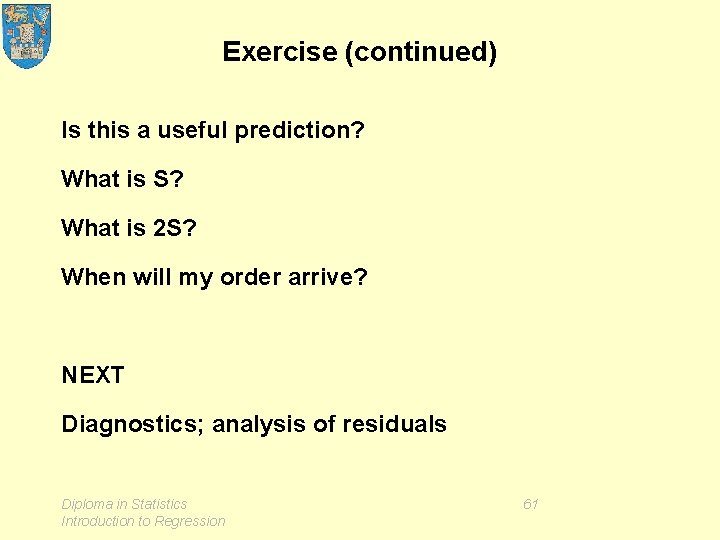 Exercise (continued)

Is this a useful prediction?

What is S?

What is 2S?

When will my order arrive?

NEXT

Diagnostics; analysis of residuals

Diploma in Statistics
Introduction to Regression

61